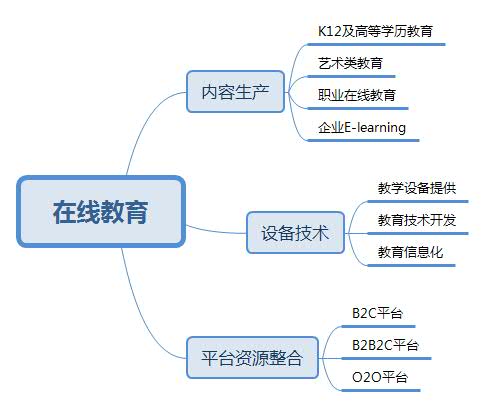 在线教育

内容生产

K12及高等学历教育

艺术类教育

职业在线教育

企业E-learning

设备技术

教学设备提供

教育技术开发

教育信息化

平台资源整合

B2C平台

B2B2C平台

O2O平台